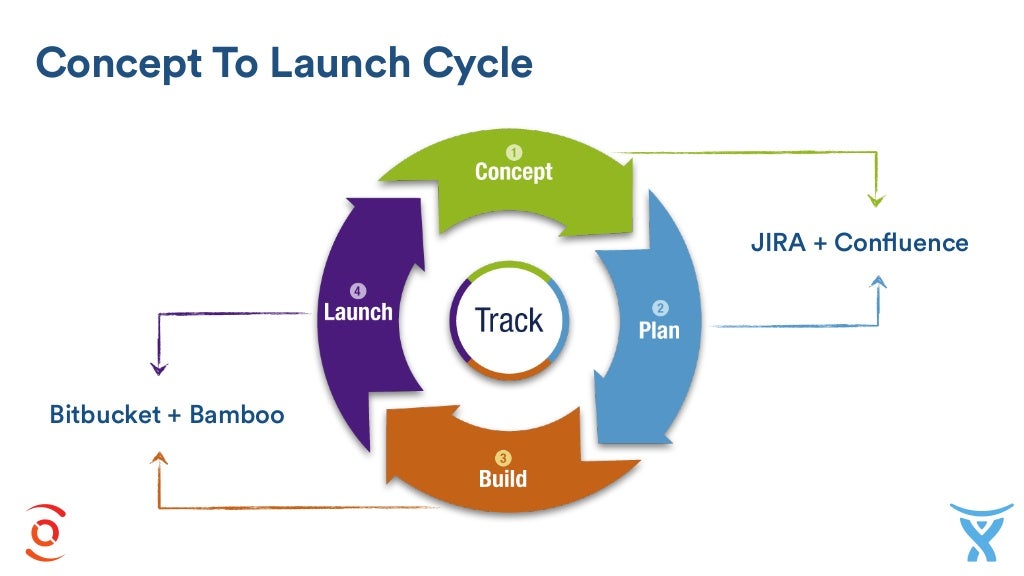 Concept To Launch Cycle

1
Concept

2
Plan

3
Build

4
Launch

Track

JIRA + Confluence

Bitbucket + Bamboo